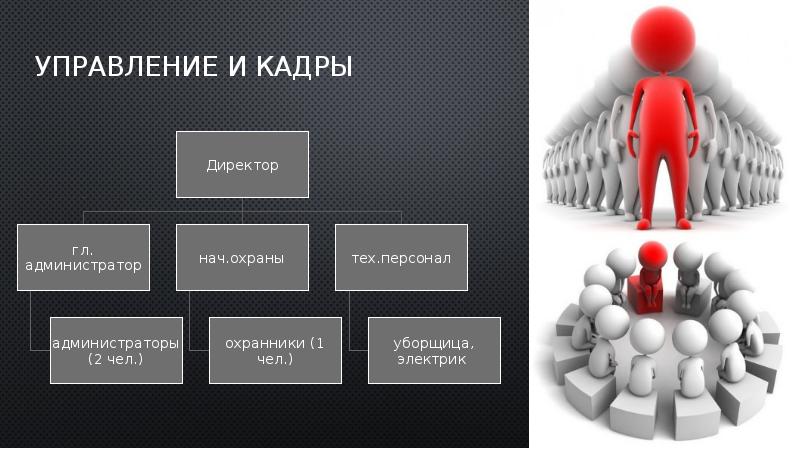 УПРАВЛЕНИЕ И КАДРЫ

Директор

гл. администратор

нач.охраны

тех.персонал

администраторы (2 чел.)

охранники (1 чел.)

уборщица, электрик